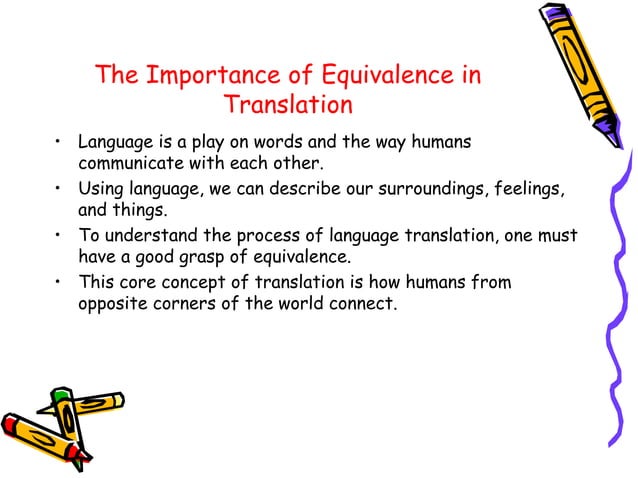 The Importance of Equivalence in Translation

• Language is a play on words and the way humans communicate with each other.
• Using language, we can describe our surroundings, feelings, and things.
• To understand the process of language translation, one must have a good grasp of equivalence.
• This core concept of translation is how humans from opposite corners of the world connect.